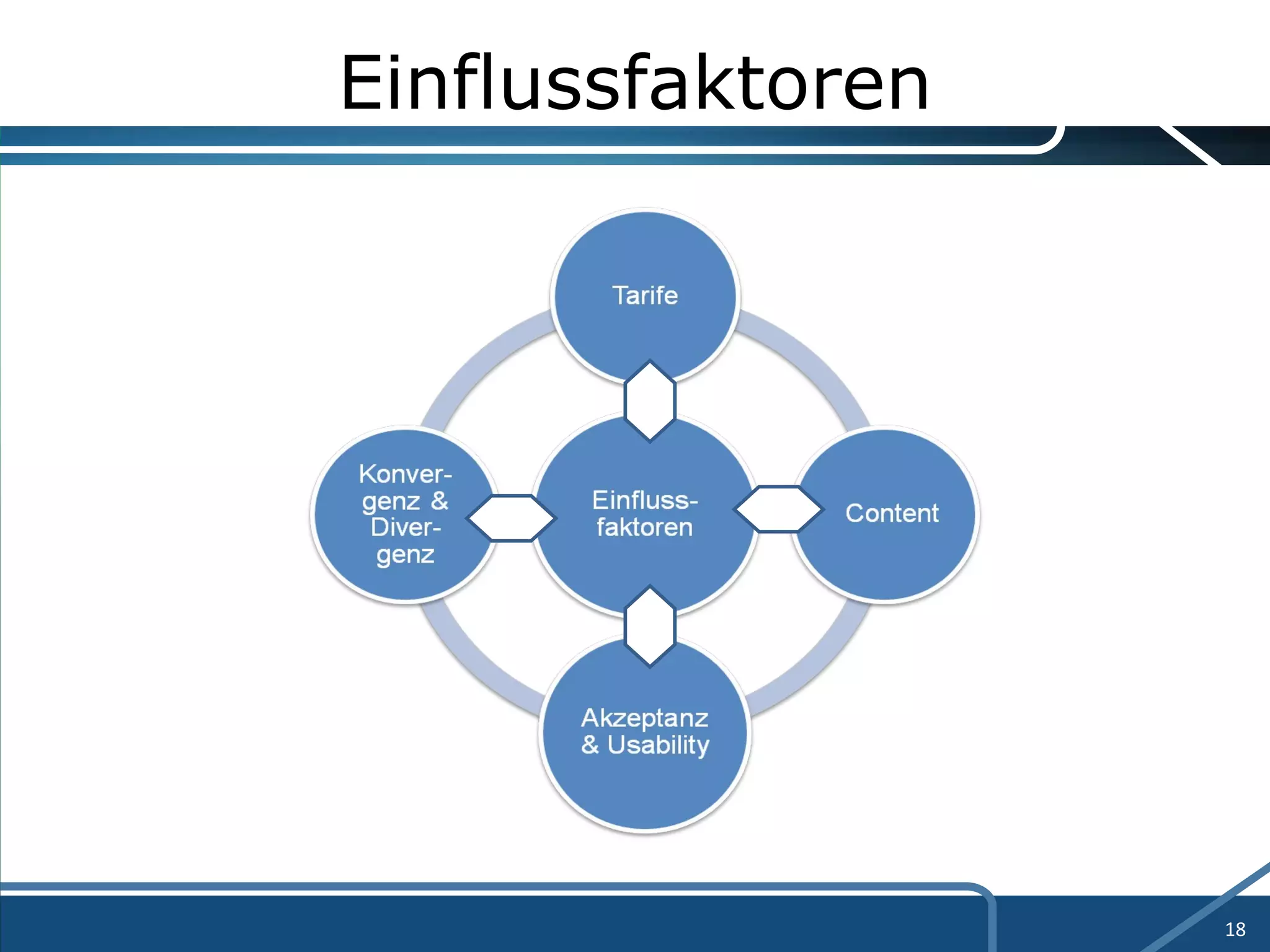 Einflussfaktoren

Tarife

Konvergenz & Divergenz

Einflussfaktoren

Content

Akzeptanz & Usability

18